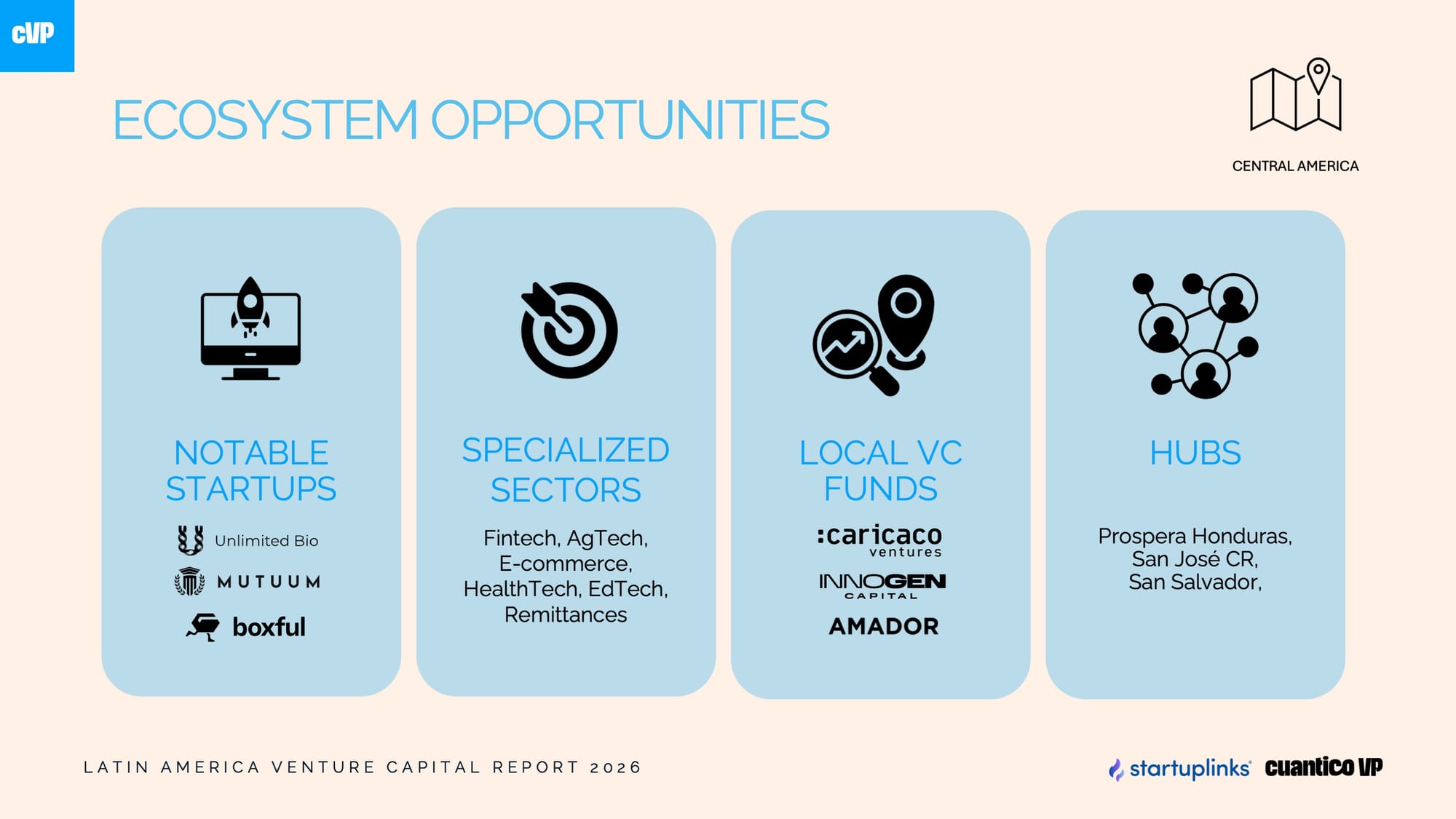 cVP

ECOSYSTEM OPPORTUNITIES

CENTRAL AMERICA

NOTABLE STARTUPS

Unlimited Bio

MUTUUM

boxful

SPECIALIZED SECTORS

Fintech, AgTech, E-commerce, HealthTech, EdTech, Remittances

LOCAL VC FUNDS

:caricaco ventures

INNOGEN CAPITAL

AMADOR

HUBS

Prospera Honduras, San José CR, San Salvador,

LATIN AMERICA VENTURE CAPITAL REPORT 2026

startuplinks cuantico VP